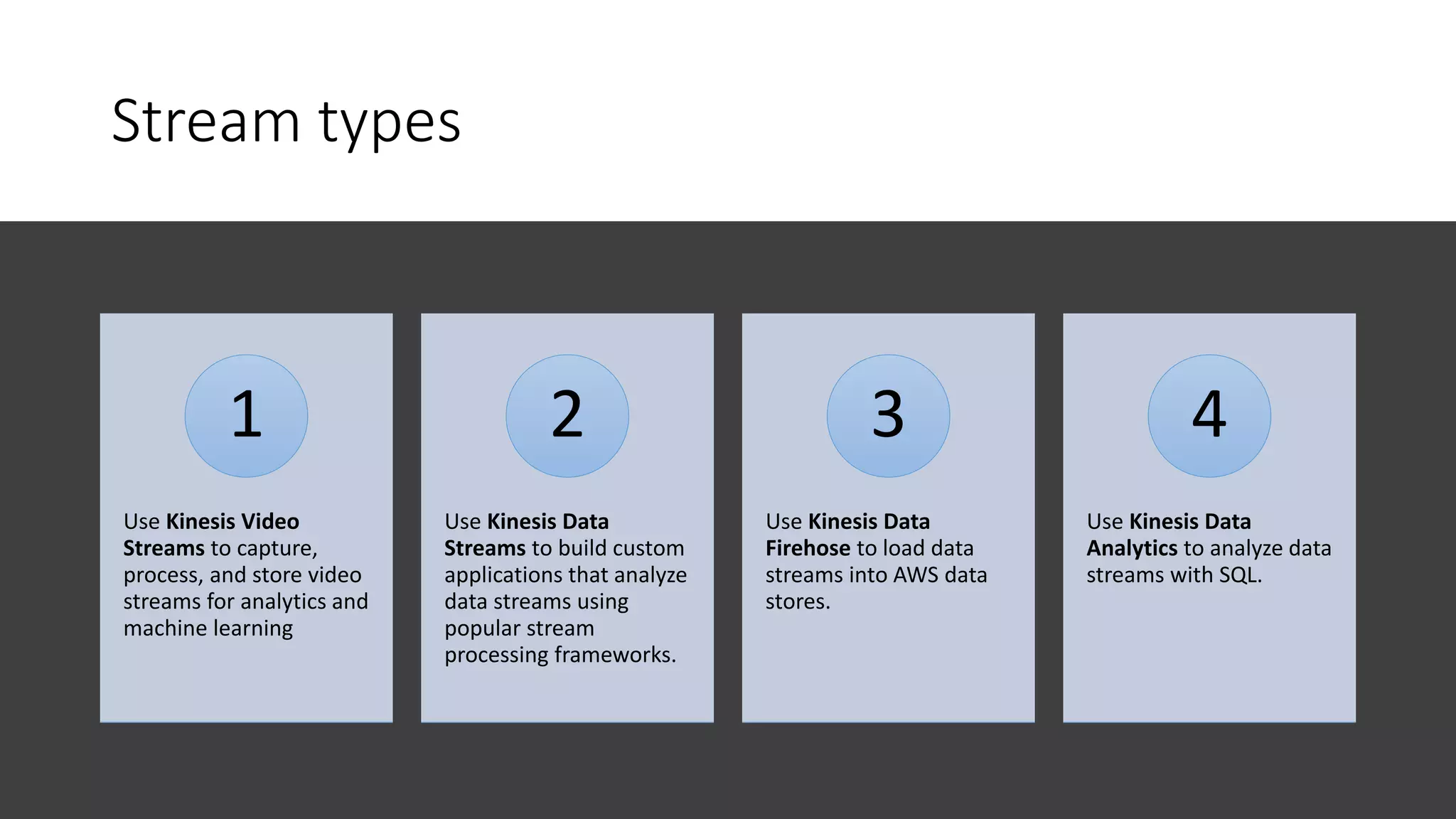 Stream types

1

Use Kinesis Video Streams to capture, process, and store video streams for analytics and machine learning

2

Use Kinesis Data Streams to build custom applications that analyze data streams using popular stream processing frameworks.

3

Use Kinesis Data Firehose to load data streams into AWS data stores.

4

Use Kinesis Data Analytics to analyze data streams with SQL.